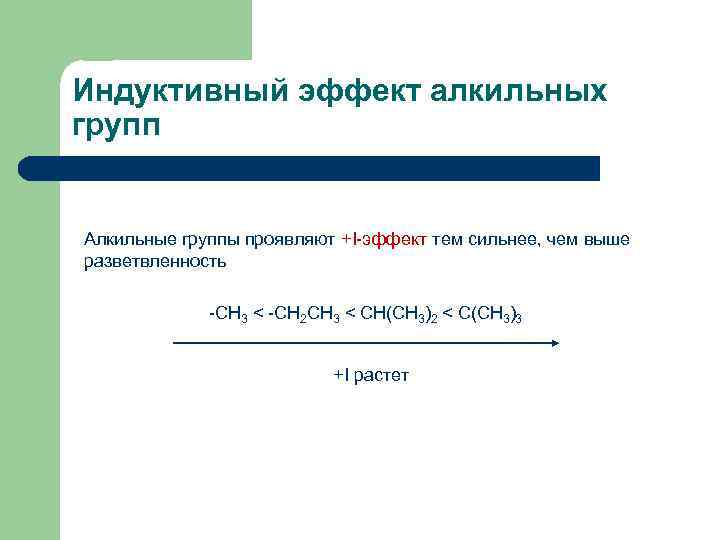 Индуктивный эффект алкильных групп

Алкильные группы проявляют +I-эффект тем сильнее, чем выше разветвленность

$-CH_3 < -CH_2CH_3 < CH(CH_3)_2 < C(CH_3)_3$

+I растет